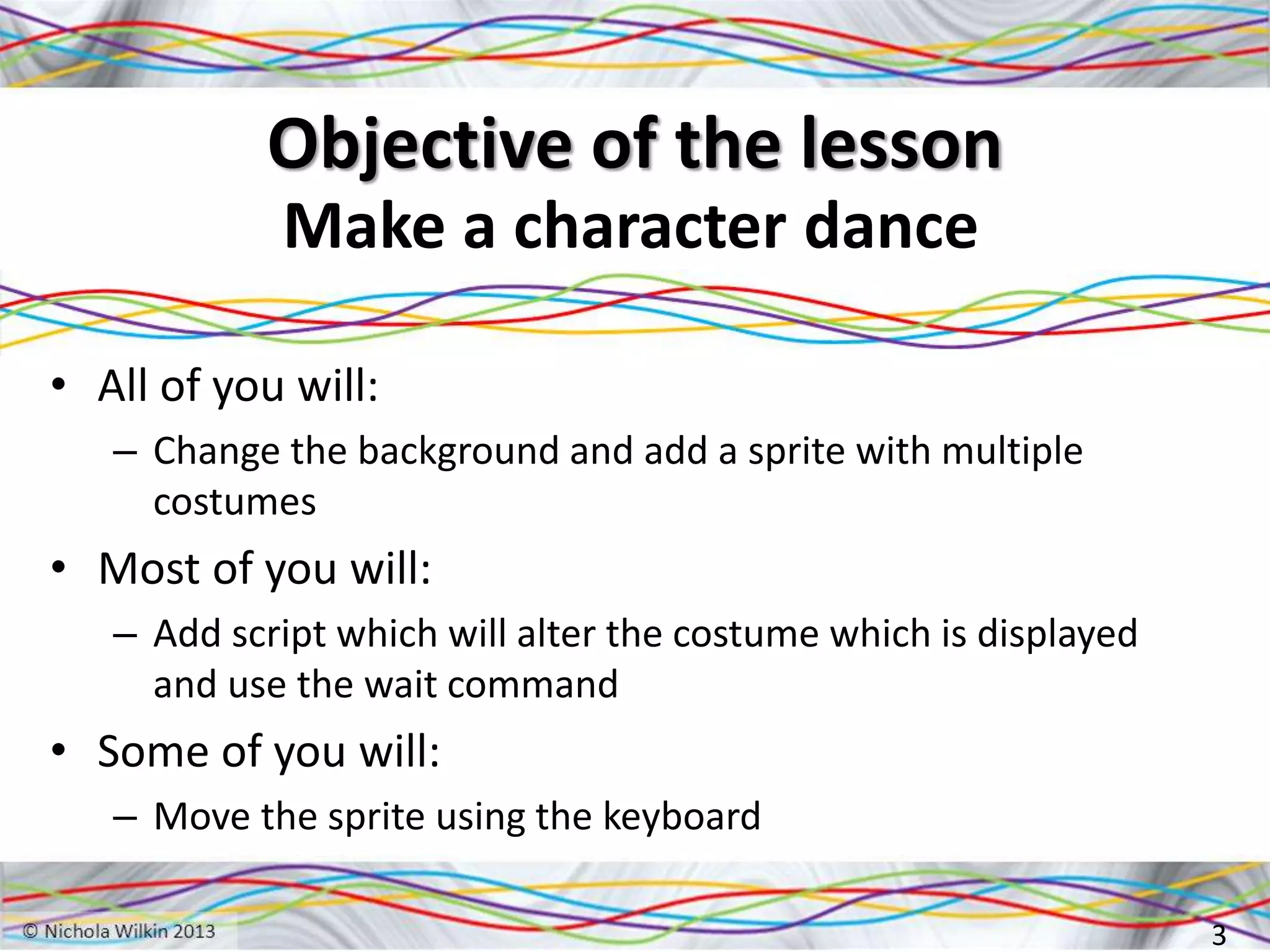 Objective of the lesson
Make a character dance

• All of you will:
– Change the background and add a sprite with multiple costumes
• Most of you will:
– Add script which will alter the costume which is displayed and use the wait command
• Some of you will:
– Move the sprite using the keyboard

© Nichola Wilkin 2013

3